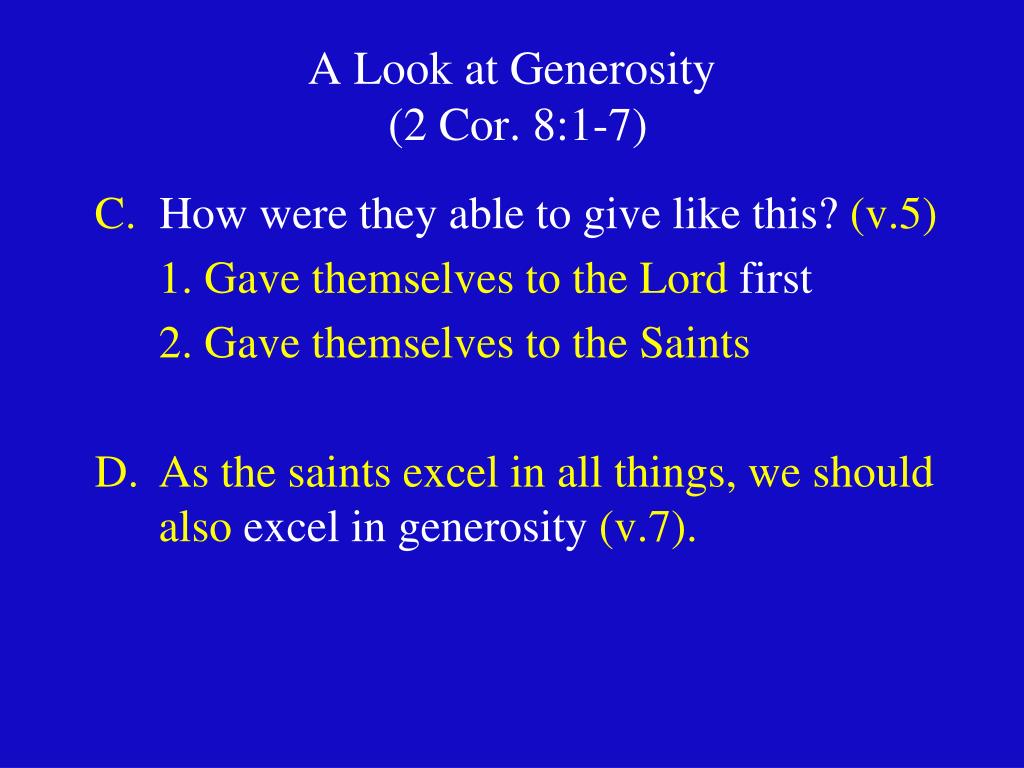 A Look at Generosity
(2 Cor. 8:1-7)

C. How were they able to give like this? (v.5)

1. Gave themselves to the Lord first

2. Gave themselves to the Saints

D. As the saints excel in all things, we should also excel in generosity (v.7).